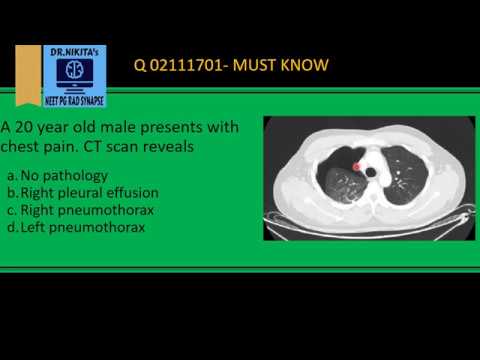 DR.NIKITA's

NEET PG RAD SYNAPSE

Q 02111701- MUST KNOW

A 20 year old male presents with chest pain. CT scan reveals

a. No pathology
b. Right pleural effusion
c. Right pneumothorax
d. Left pneumothorax